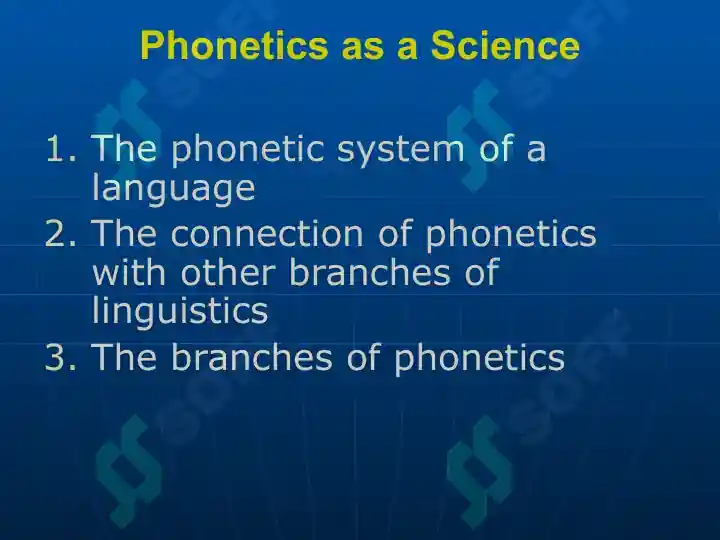 Phonetics as a Science

1. The phonetic system of a language
2. The connection of phonetics with other branches of linguistics
3. The branches of phonetics